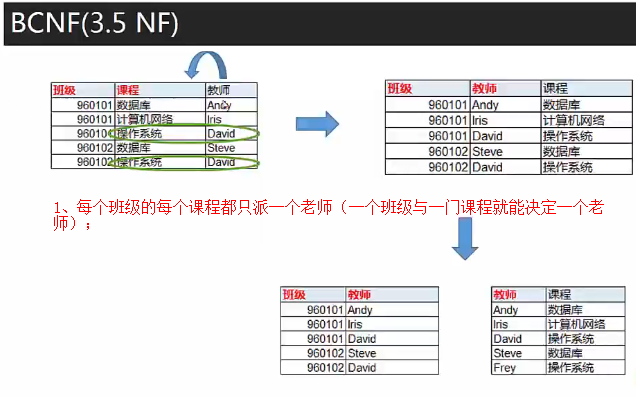 BCNF(3.5 NF)

| 班级 | 课程 | 教师 |
|---|---|---|
| 960101 | 数据库 | Andy |
| 960101 | 计算机网络 | Iris |
| 960101 | 操作系统 | David |
| 960102 | 数据库 | Steve |
| 960102 | 操作系统 | David |

| 班级 | 教师 | 课程 |
|---|---|---|
| 960101 | Andy | 数据库 |
| 960101 | Iris | 计算机网络 |
| 960101 | David | 操作系统 |
| 960102 | Steve | 数据库 |
| 960102 | David | 操作系统 |

1、每个班级的每个课程都只派一个老师（一个班级与一门课程就能决定一个老师）；

| 班级 | 教师 |
|---|---|
| 960101 | Andy |
| 960101 | Iris |
| 960101 | David |
| 960102 | Steve |
| 960102 | David |

| 教师 | 课程 |
|---|---|
| Andy | 数据库 |
| Iris | 计算机网络 |
| David | 操作系统 |
| Steve | 数据库 |
| Frey | 操作系统 |